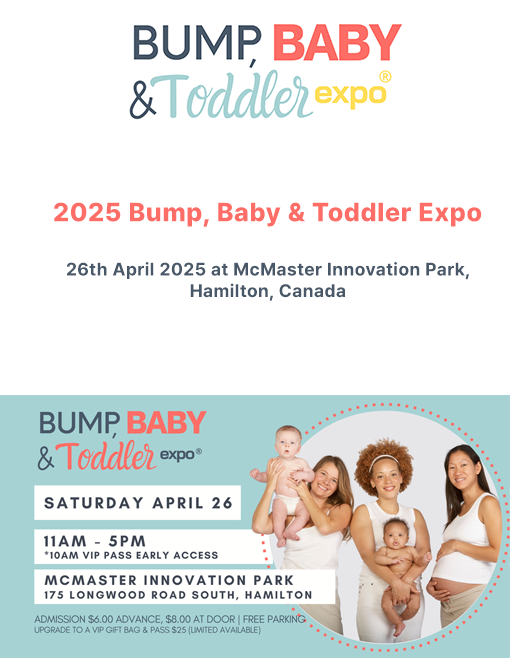 BUMP, BABY & Toddler expo®

2025 Bump, Baby & Toddler Expo

26th April 2025 at McMaster Innovation Park, Hamilton, Canada

BUMP, BABY & Toddler expo®

SATURDAY APRIL 26

11AM - 5PM
*10AM VIP PASS EARLY ACCESS

MCMASTER INNOVATION PARK
175 LONGWOOD ROAD SOUTH, HAMILTON

ADMISSION $6.00 ADVANCE, $8.00 AT DOOR | FREE PARKING
UPGRADE TO A VIP GIFT BAG & PASS $25 (LIMITED AVAILABLE)